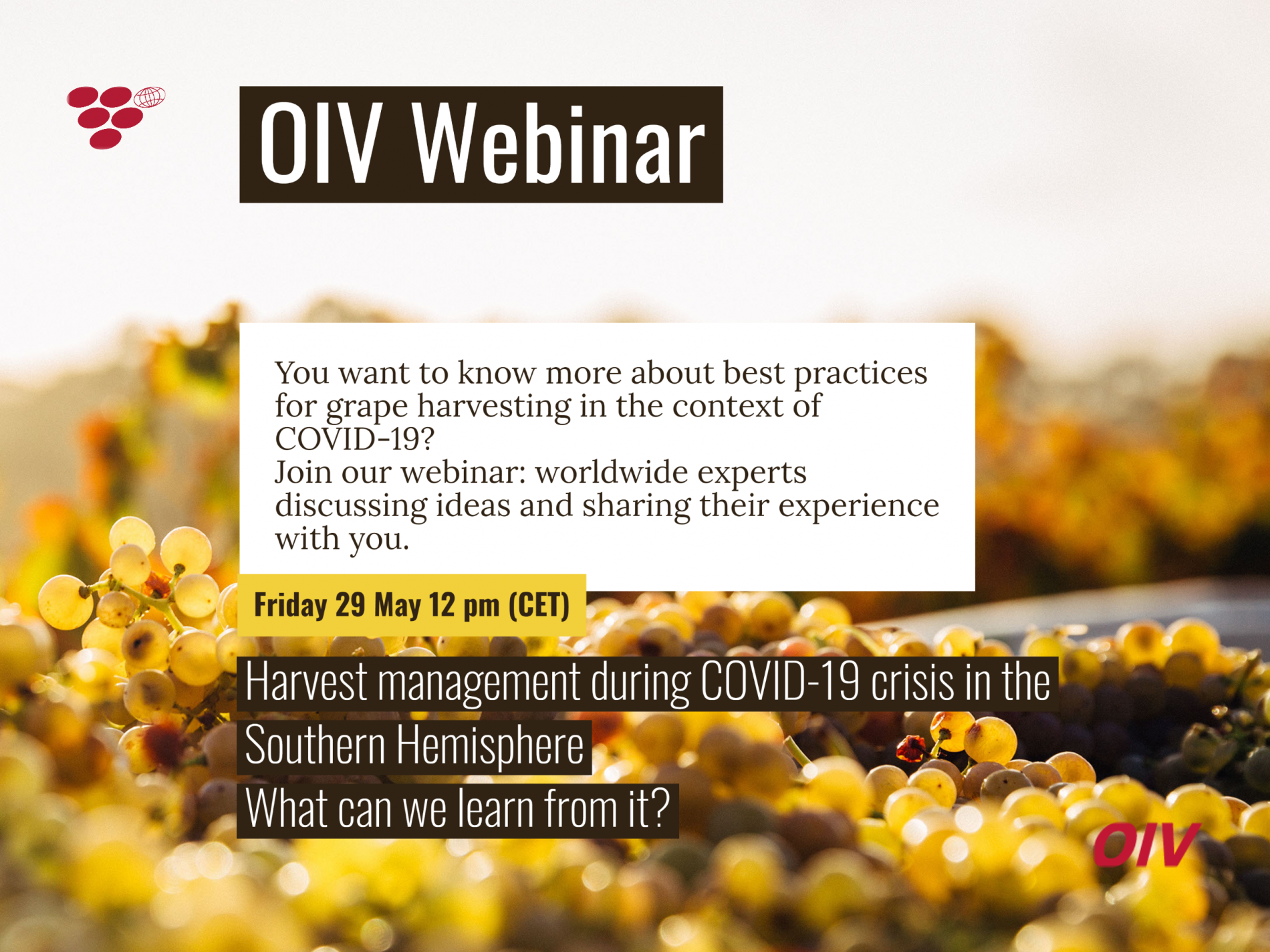 OIV Webinar

You want to know more about best practices for grape harvesting in the context of COVID-19?
Join our webinar: worldwide experts discussing ideas and sharing their experience with you.

Friday 29 May 12 pm (CET)

Harvest management during COVID-19 crisis in the Southern Hemisphere
What can we learn from it?

OIV